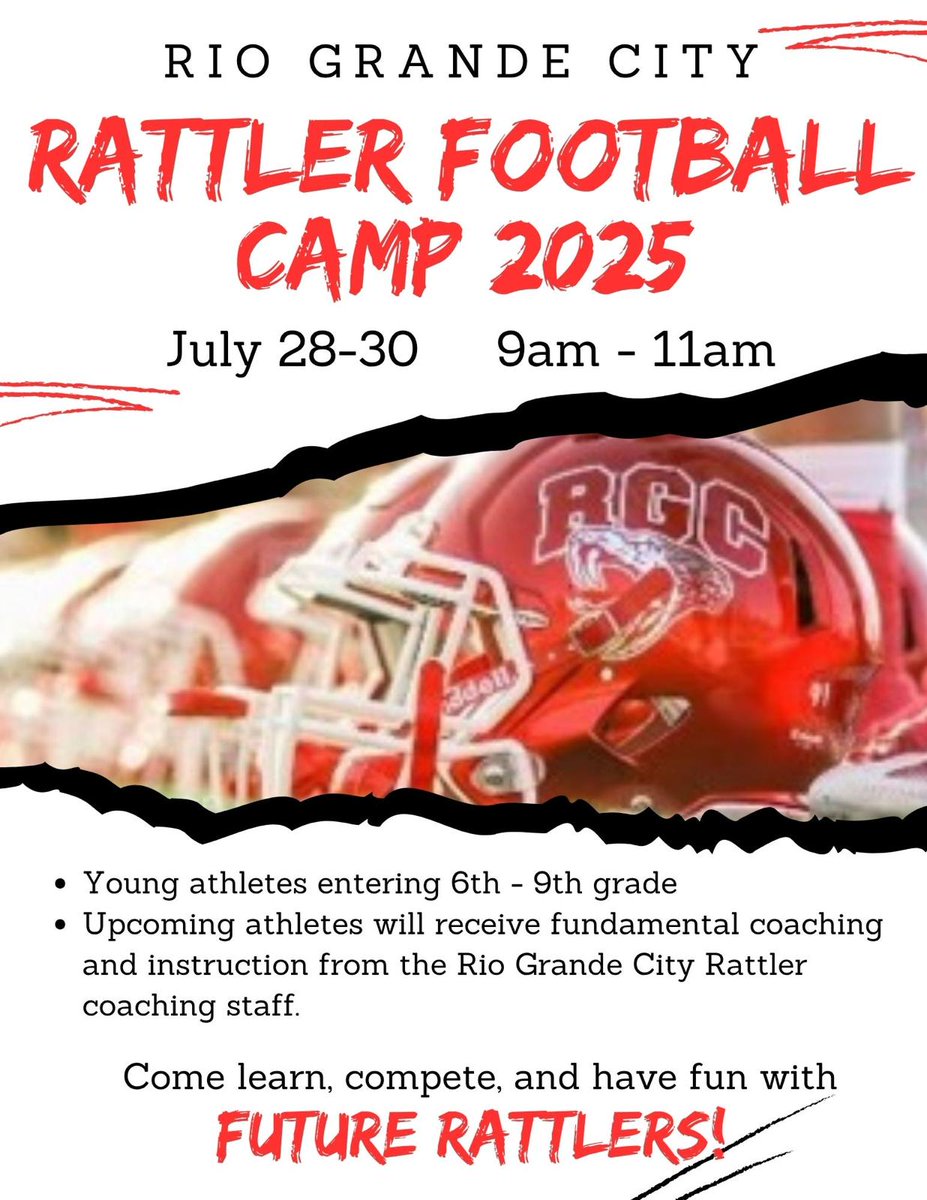 RIO GRANDE CITY

RATTLER FOOTBALL CAMP 2025

July 28-30 9am - 11am

RGC

Riddell

- Young athletes entering 6th - 9th grade
- Upcoming athletes will receive fundamental coaching and instruction from the Rio Grande City Rattler coaching staff.

Come learn, compete, and have fun with

FUTURE RATTLERS!